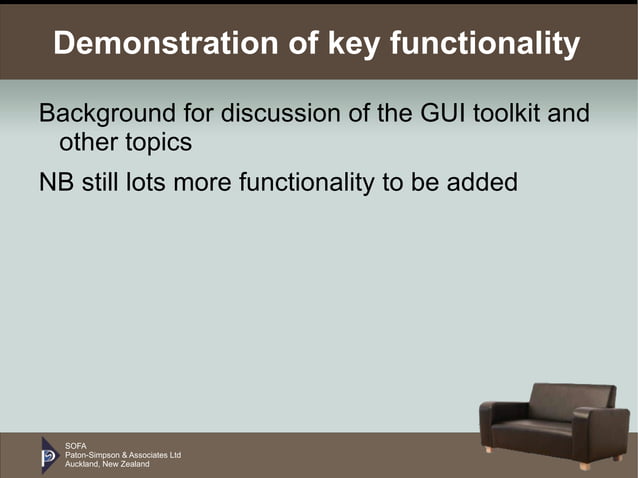 Demonstration of key functionality

Background for discussion of the GUI toolkit and other topics

NB still lots more functionality to be added

SOFA
Paton-Simpson & Associates Ltd
Auckland, New Zealand